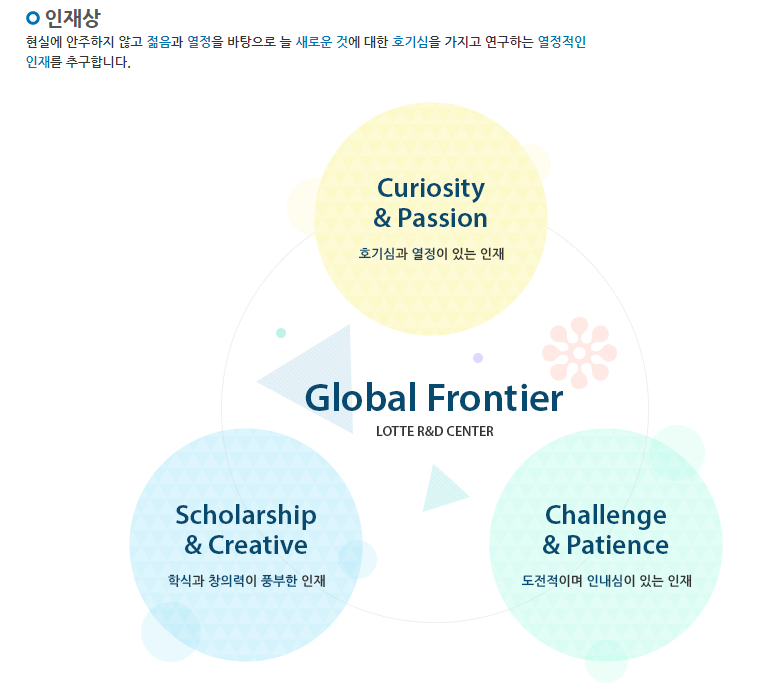 인재상

현실에 안주하지 않고 젊음과 열정을 바탕으로 늘 새로운 것에 대한 호기심을 가지고 연구하는 열정적인 인재를 추구합니다.

Curiosity & Passion

호기심과 열정이 있는 인재

Global Frontier

LOTTE R&D CENTER

Scholarship & Creative

학식과 창의력이 풍부한 인재

Challenge & Patience

도전적이며 인내심이 있는 인재